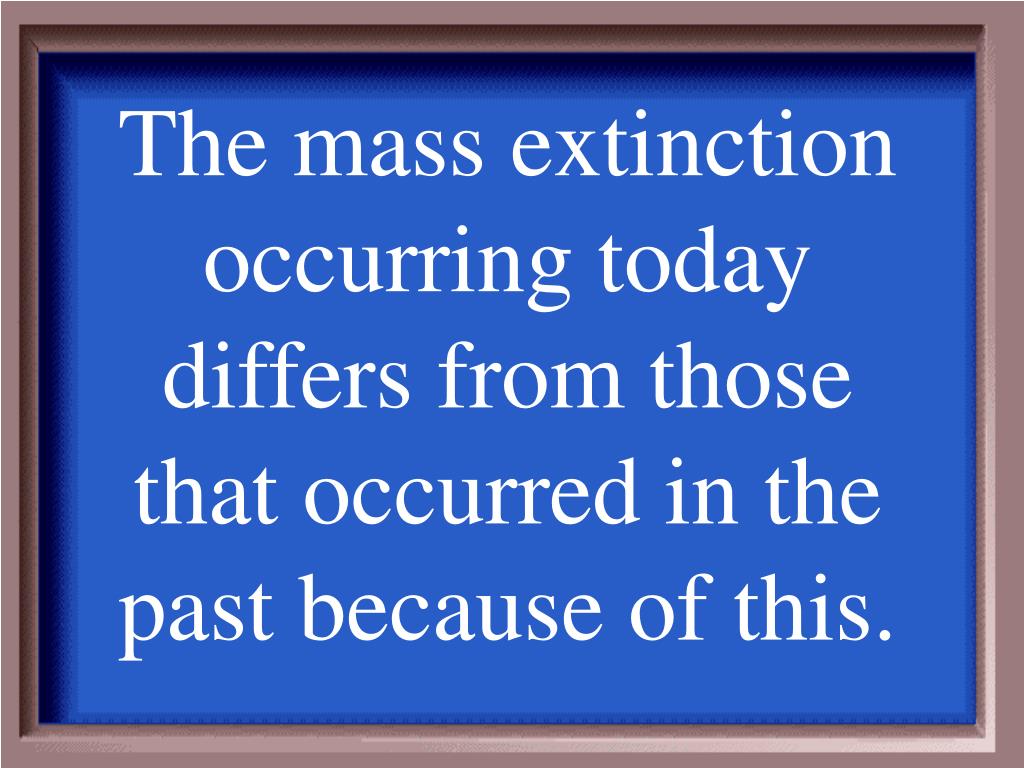 The mass extinction occurring today differs from those that occurred in the past because of this.